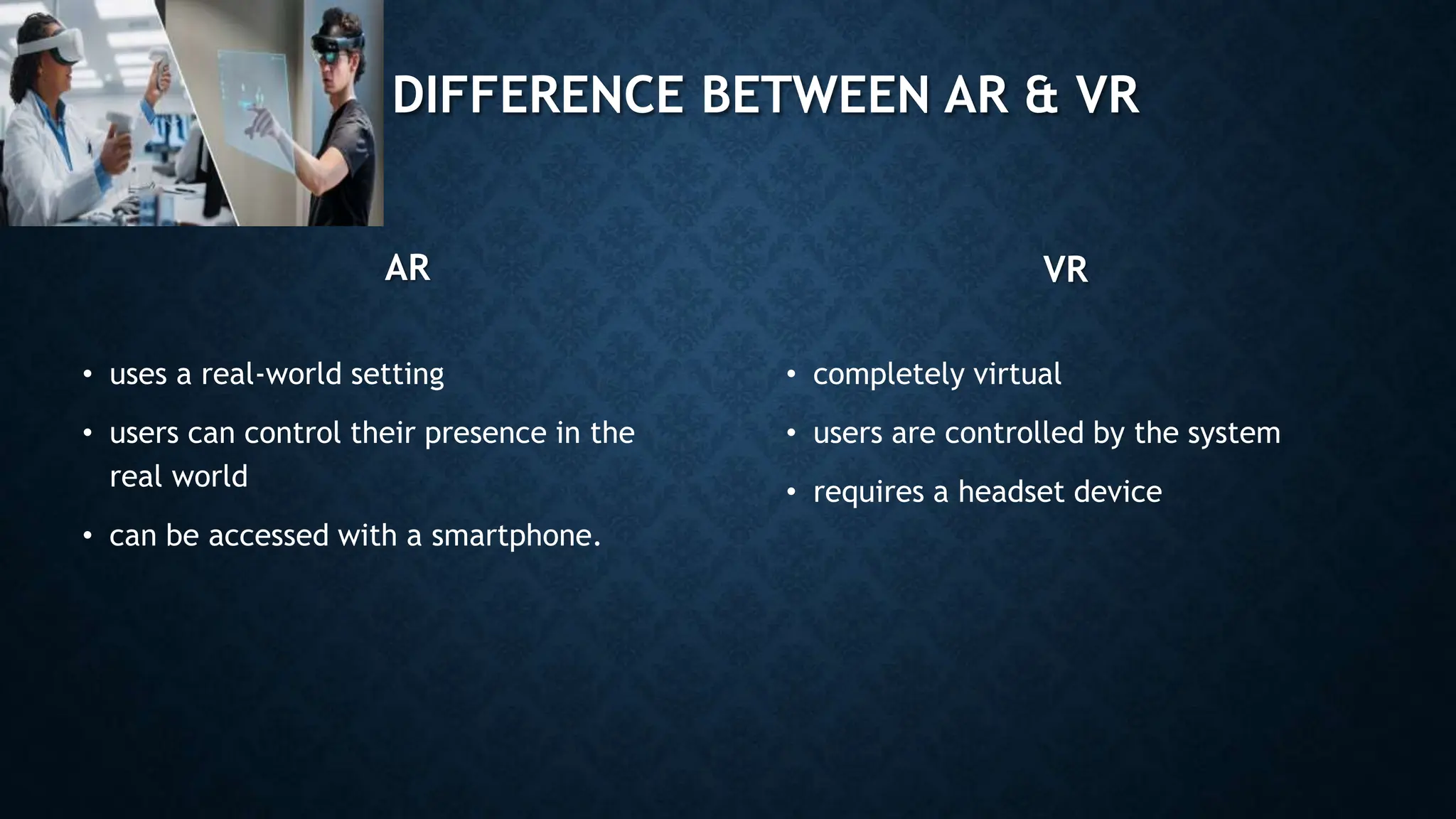 DIFFERENCE BETWEEN AR & VR

AR

• uses a real-world setting
• users can control their presence in the real world
• can be accessed with a smartphone.

VR

• completely virtual
• users are controlled by the system
• requires a headset device